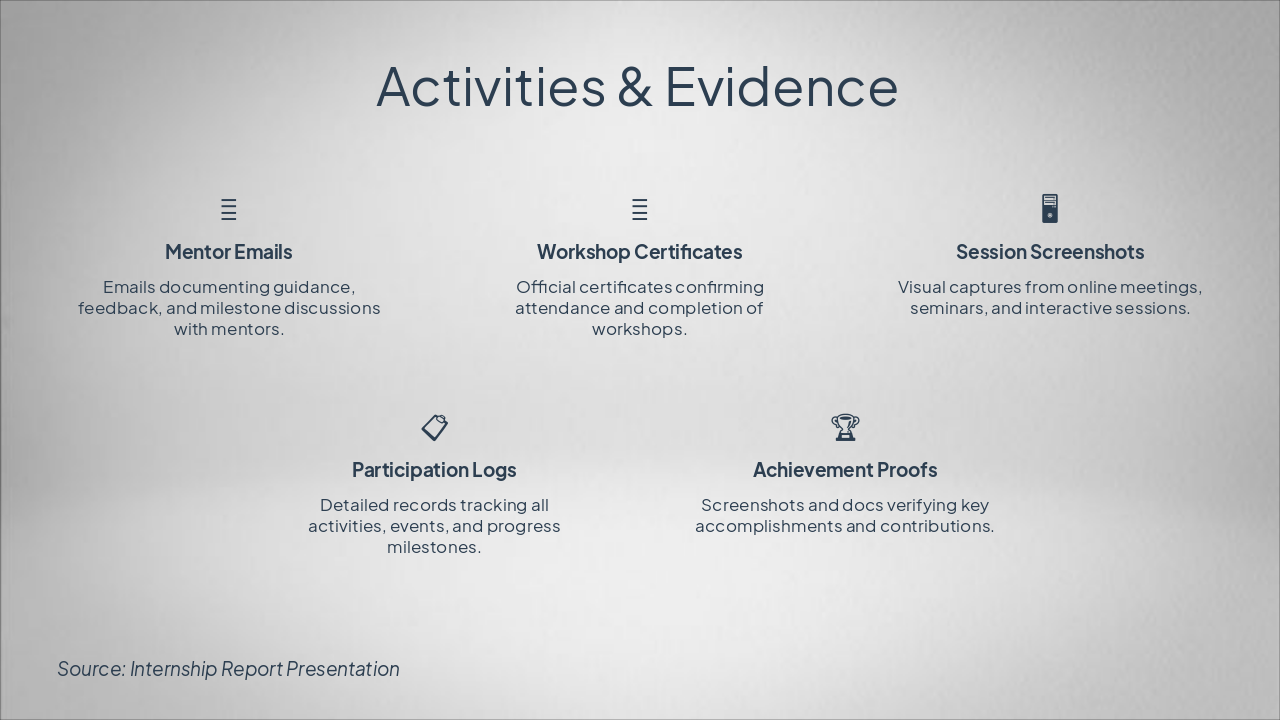 Activities & Evidence

Mentor Emails

Emails documenting guidance, feedback, and milestone discussions with mentors.

Workshop Certificates

Official certificates confirming attendance and completion of workshops.

Session Screenshots

Visual captures from online meetings, seminars, and interactive sessions.

Participation Logs

Detailed records tracking all activities, events, and progress milestones.

Achievement Proofs

Screenshots and docs verifying key accomplishments and contributions.

Source: Internship Report Presentation